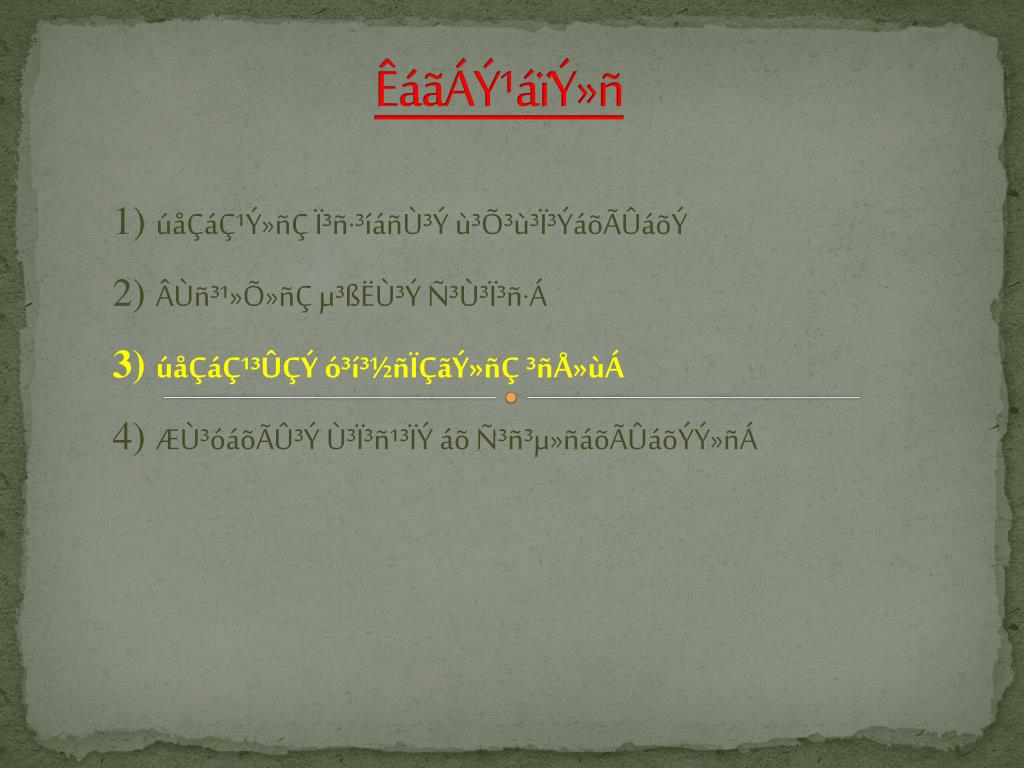 ÊáãÁÝ¹áïÝ»ñ

1) úåÇáÇ¹Ý»ñÇ Ï³ñ·³íáñÙ³Ý ù³Õ³ù³Ï³ÝáõÃÛáõÝ

2) ÂÙñ³¹»Õ»ñÇ µ³ßËÙ³Ý Ñ³Ù³Ï³ñ·Á

3) úåÇáÇ¹³ÛÇÝ ó³í³½ñÏÇãÝ»ñÇ ³ñÅ»ùÁ

4) ÆÙ³óáõÃÛ³Ý Ù³Ï³ñ¹³ÏÝ áõ Ñ³ñ³µ»ñáõÃÛáõÝÝ»ñÁ